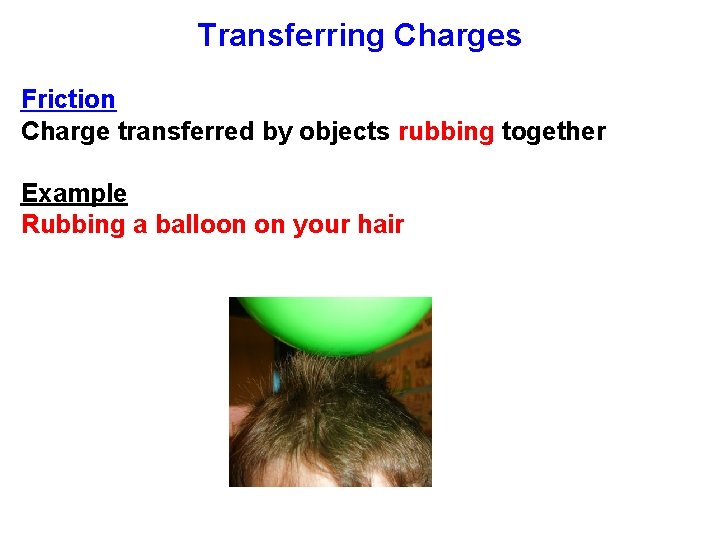 Transferring Charges

Friction
Charge transferred by objects rubbing together

Example
Rubbing a balloon on your hair